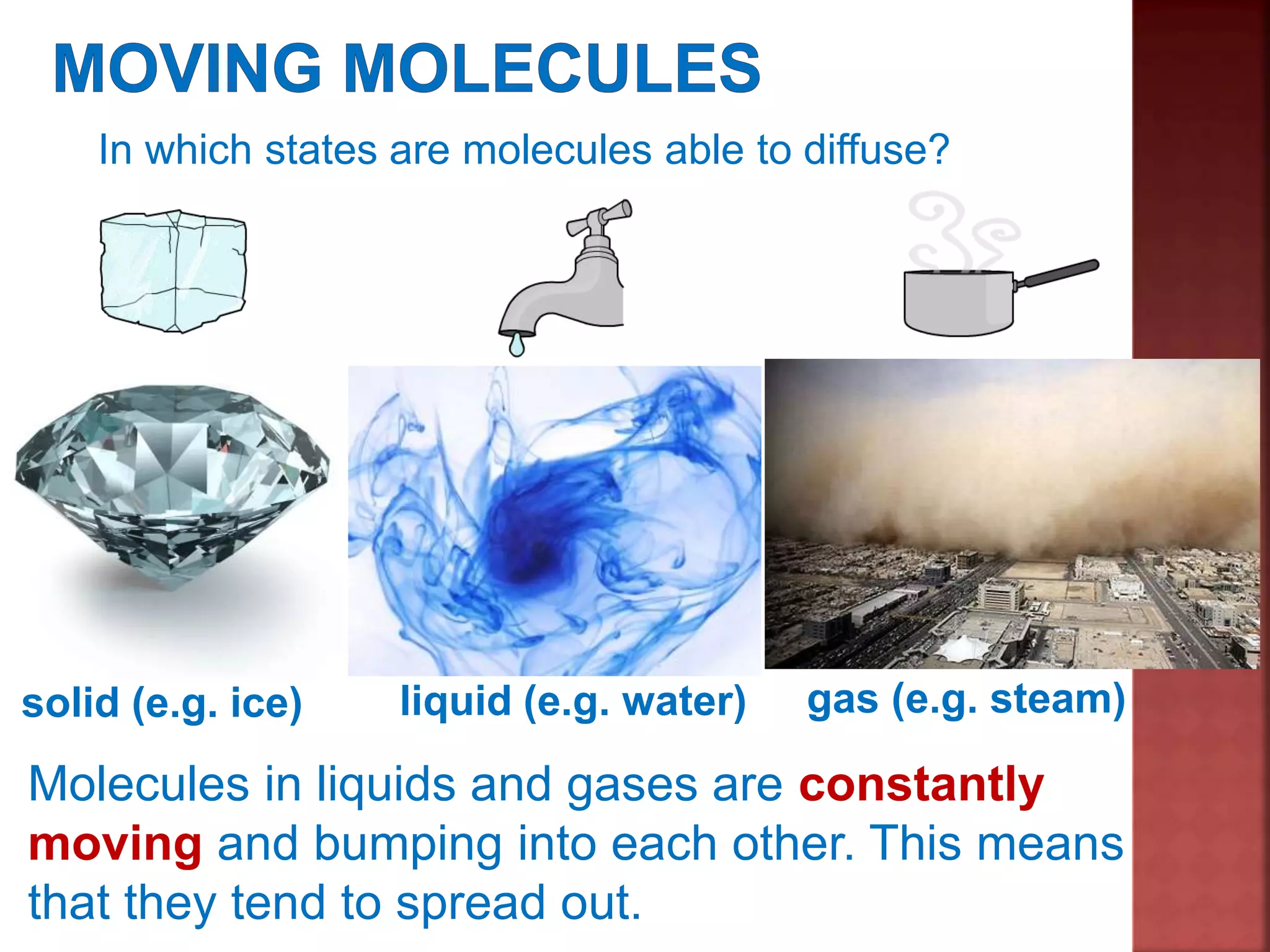 MOVING MOLECULES

In which states are molecules able to diffuse?

solid (e.g. ice) liquid (e.g. water) gas (e.g. steam)

Molecules in liquids and gases are constantly moving and bumping into each other. This means that they tend to spread out.